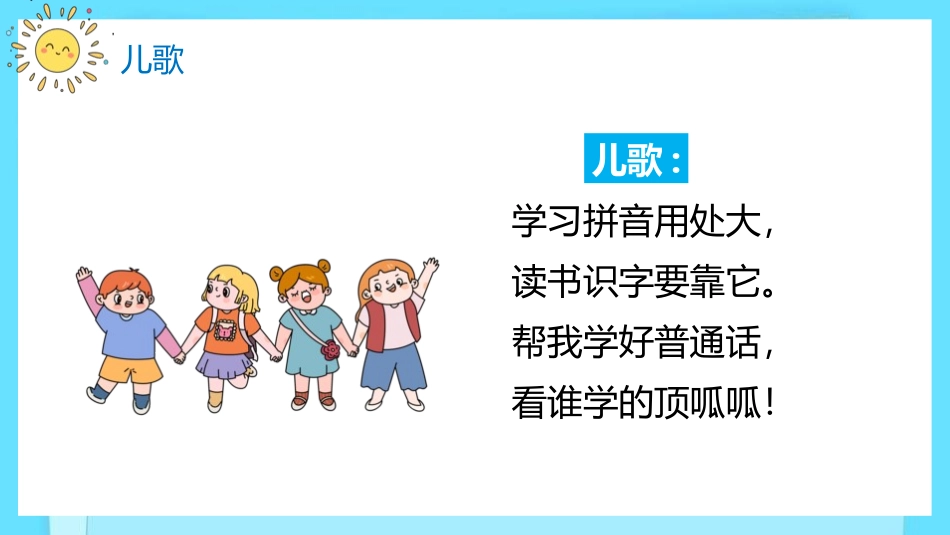 儿歌

儿歌：

学习拼音用处大，
读书识字要靠它。
帮我学好普通话，
看谁学的顶呱呱！